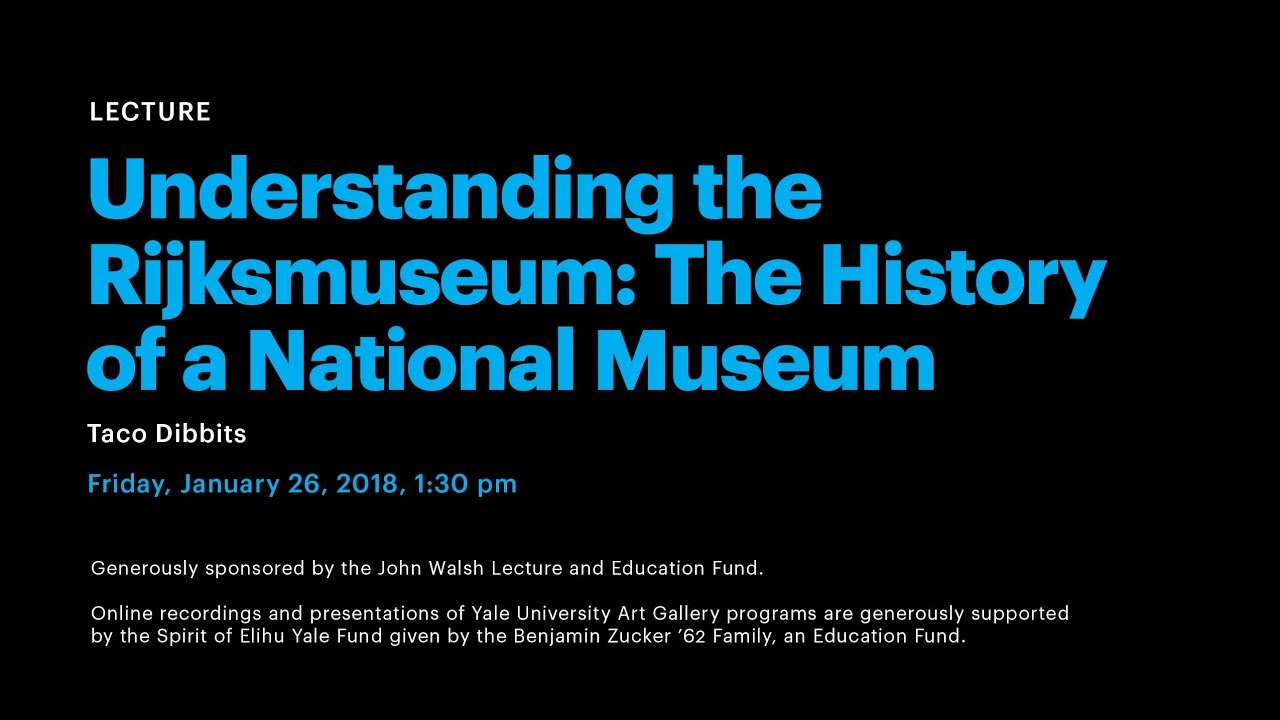 LECTURE

Understanding the Rijksmuseum: The History of a National Museum

Taco Dibbits

Friday, January 26, 2018, 1:30 pm

Generously sponsored by the John Walsh Lecture and Education Fund.

Online recordings and presentations of Yale University Art Gallery programs are generously supported by the Spirit of Elihu Yale Fund given by the Benjamin Zucker ’62 Family, an Education Fund.